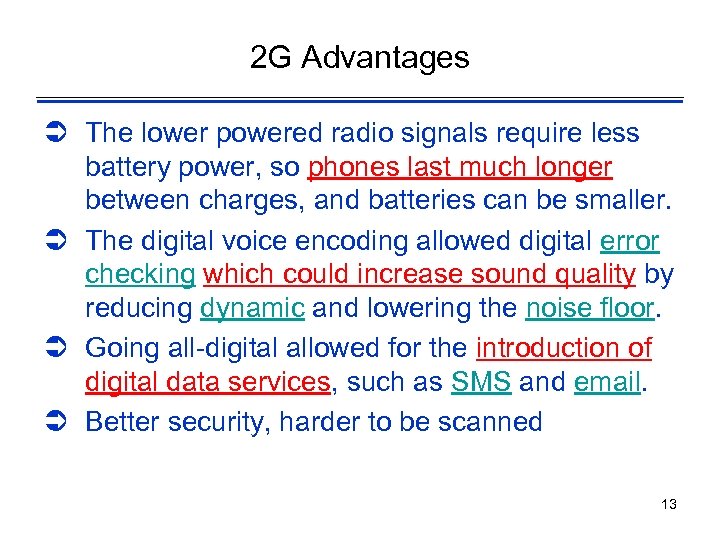 2G Advantages

➲ The lower powered radio signals require less battery power, so phones last much longer between charges, and batteries can be smaller.

➲ The digital voice encoding allowed digital error checking which could increase sound quality by reducing dynamic and lowering the noise floor.

➲ Going all-digital allowed for the introduction of digital data services, such as SMS and email.

➲ Better security, harder to be scanned

13